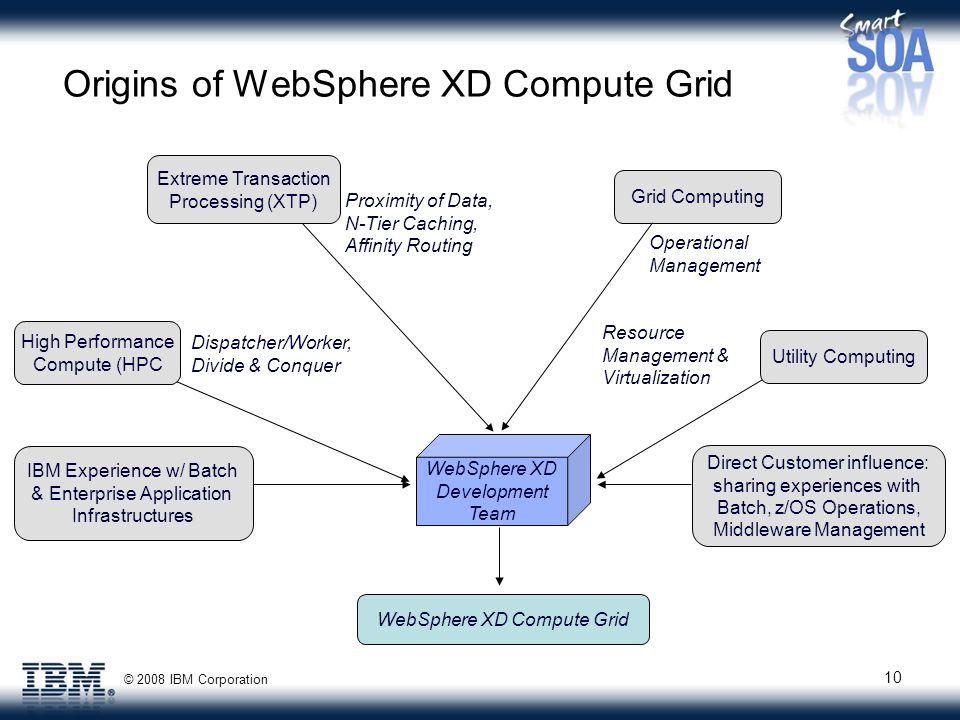 Smart SOA

Origins of WebSphere XD Compute Grid

Extreme Transaction Processing (XTP)

Proximity of Data, N-Tier Caching, Affinity Routing

Grid Computing

Operational Management

High Performance Compute (HPC

Dispatcher/Worker, Divide & Conquer

Resource Management & Virtualization

Utility Computing

IBM Experience w/ Batch & Enterprise Application Infrastructures

WebSphere XD Development Team

Direct Customer influence: sharing experiences with Batch, z/OS Operations, Middleware Management

WebSphere XD Compute Grid

IBM © 2008 IBM Corporation

10